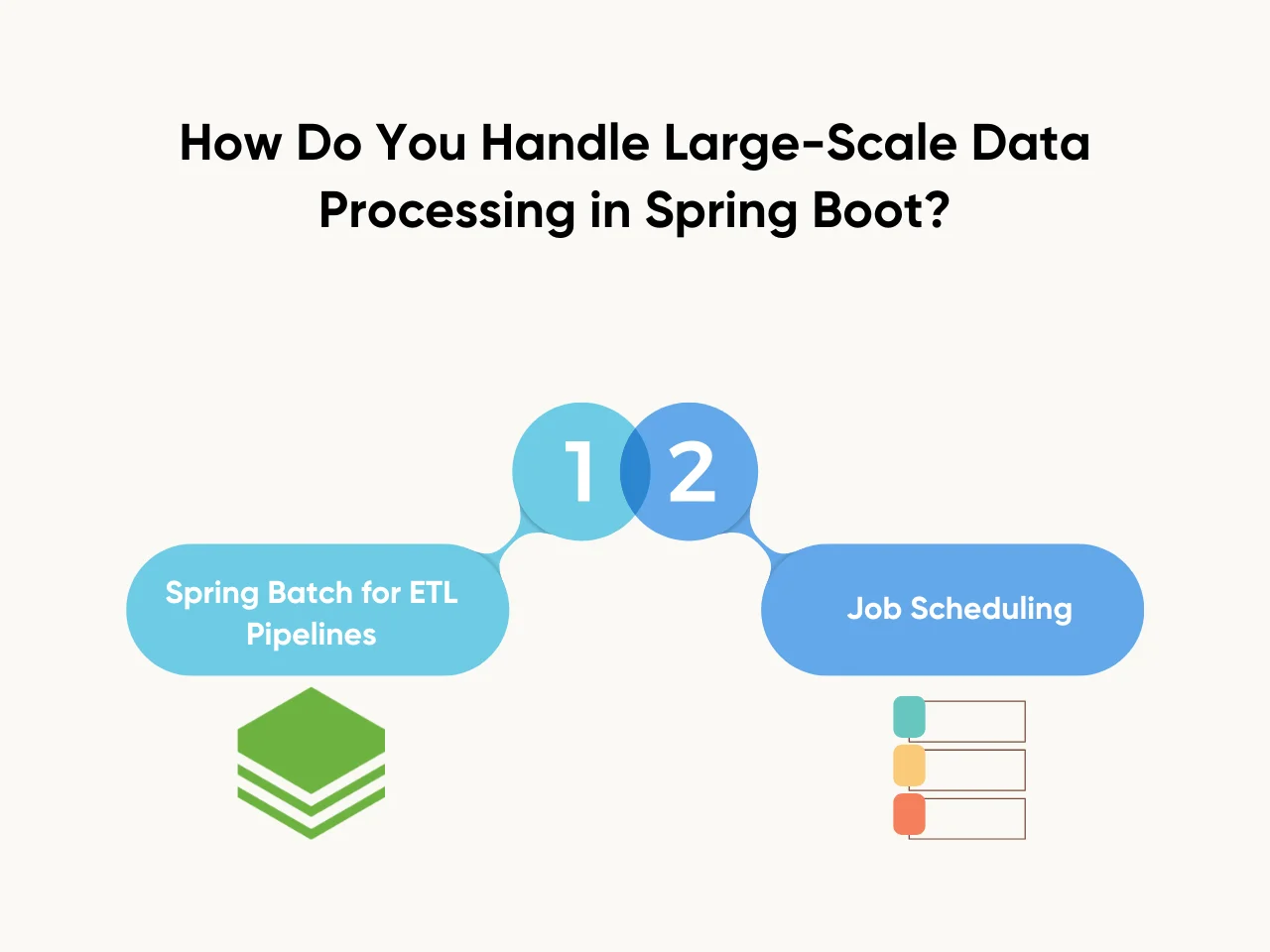 How Do You Handle Large-Scale Data Processing in Spring Boot?

1

2

Spring Batch for ETL Pipelines

Job Scheduling